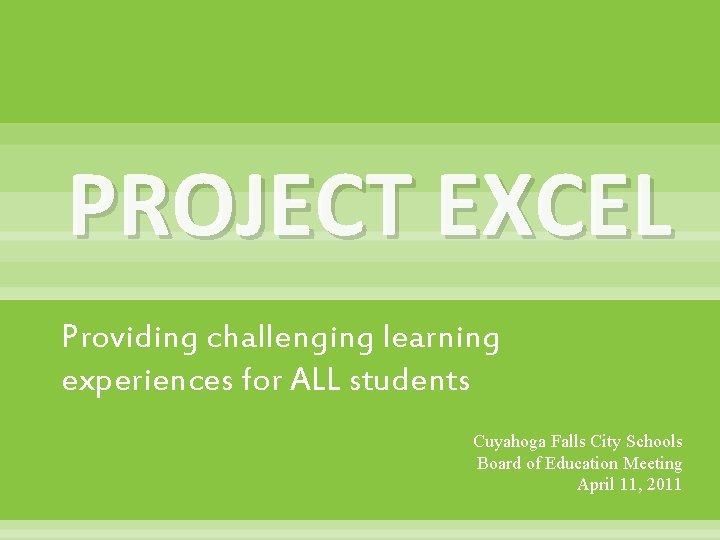 PROJECT EXCEL

Providing challenging learning experiences for ALL students

Cuyahoga Falls City Schools
Board of Education Meeting
April 11, 2011